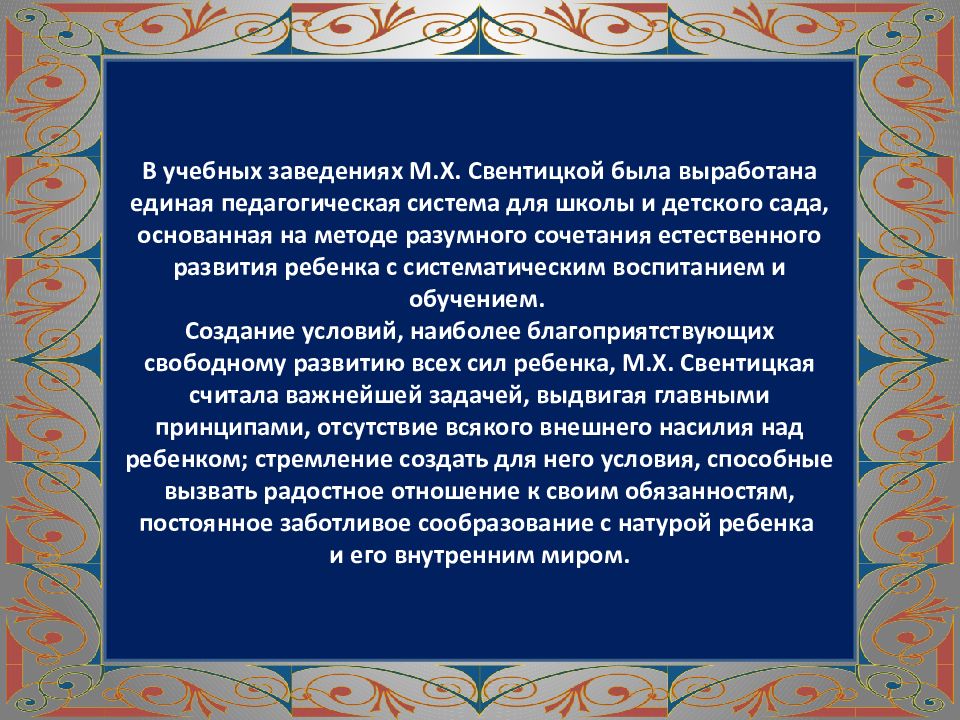 В учебных заведениях М.Х. Свентицкой была выработана единая педагогическая система для школы и детского сада, основанная на методе разумного сочетания естественного развития ребенка с систематическим воспитанием и обучением.
Создание условий, наиболее благоприятствующих свободному развитию всех сил ребенка, М.Х. Свентицкая считала важнейшей задачей, выдвигая главными принципами, отсутствие всякого внешнего насилия над ребенком; стремление создать для него условия, способные вызвать радостное отношение к своим обязанностям, постоянное заботливое сообразование с натурой ребенка и его внутренним миром.